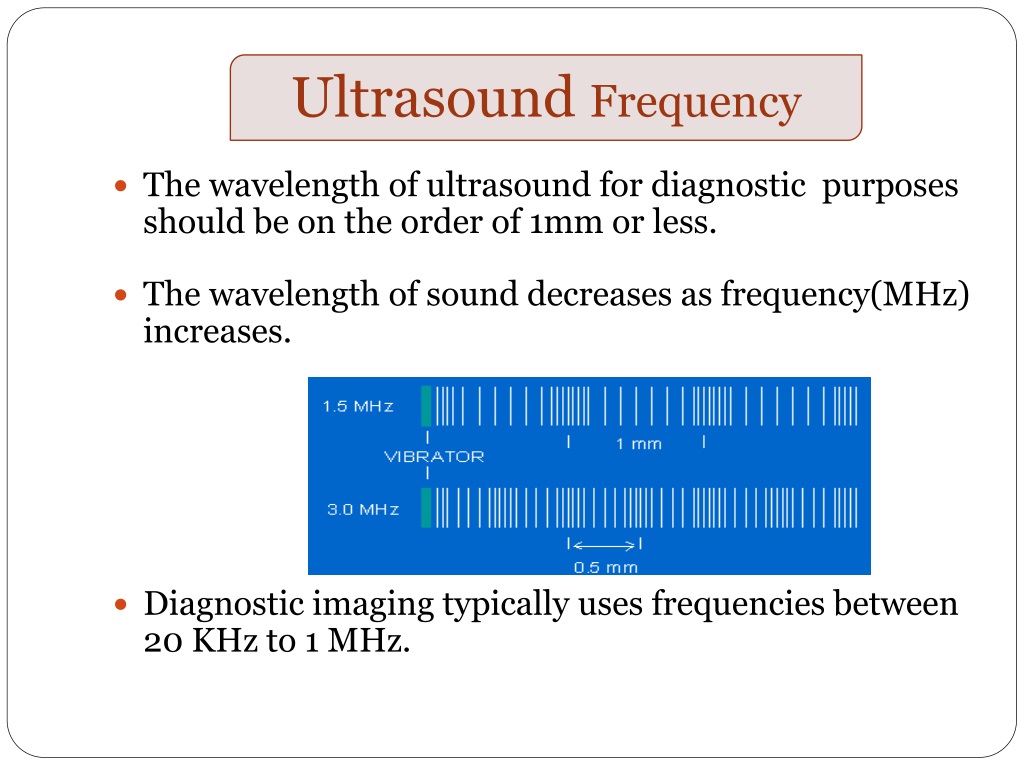 Ultrasound Frequency

The wavelength of ultrasound for diagnostic purposes should be on the order of 1mm or less.

The wavelength of sound decreases as frequency(MHz) increases.

1.5 MHz
1 mm
VIBRATOR
3.0 MHz
0.5 mm

Diagnostic imaging typically uses frequencies between 20 KHz to 1 MHz.